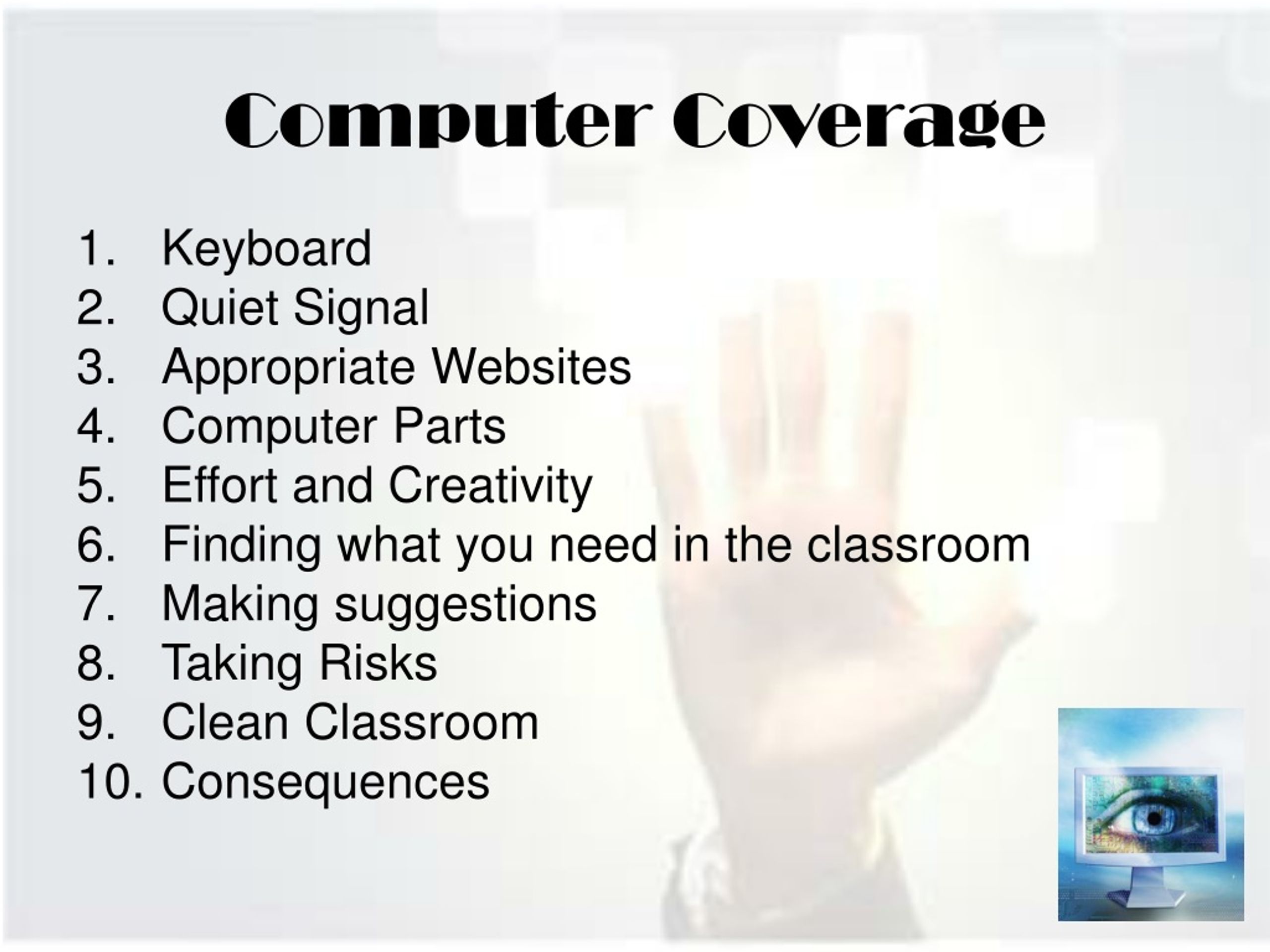 Computer Coverage

1. Keyboard
2. Quiet Signal
3. Appropriate Websites
4. Computer Parts
5. Effort and Creativity
6. Finding what you need in the classroom
7. Making suggestions
8. Taking Risks
9. Clean Classroom
10. Consequences